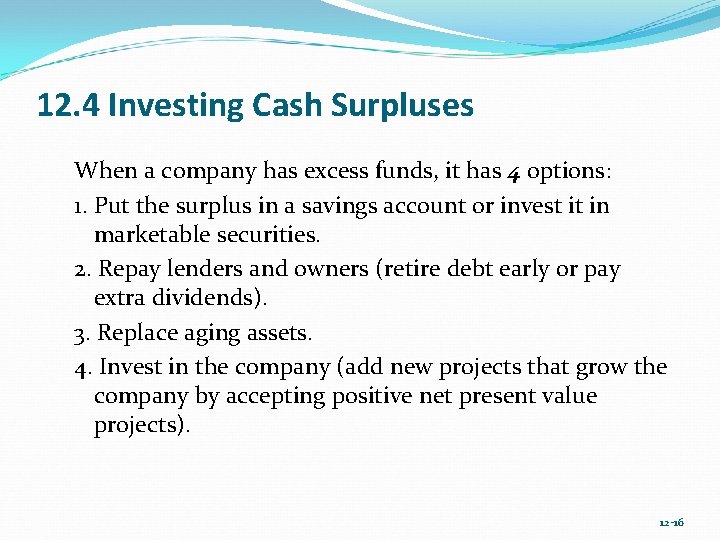 12.4 Investing Cash Surpluses

When a company has excess funds, it has 4 options:

1. Put the surplus in a savings account or invest it in marketable securities.

2. Repay lenders and owners (retire debt early or pay extra dividends).

3. Replace aging assets.

4. Invest in the company (add new projects that grow the company by accepting positive net present value projects).

12-16